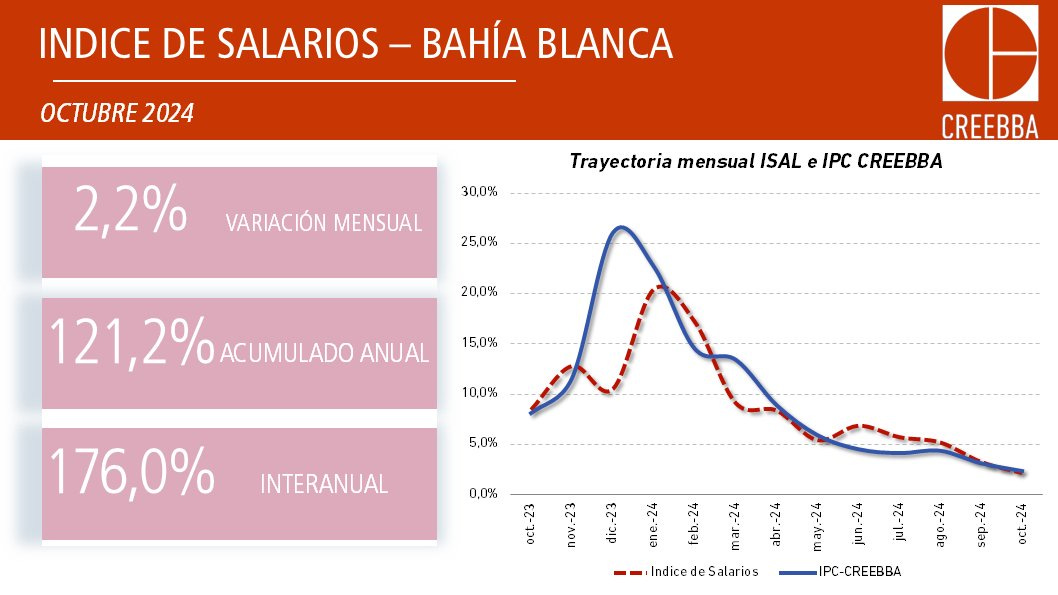 INDICE DE SALARIOS – BAHÍA BLANCA

OCTUBRE 2024

CREEBBA

2,2% VARIACIÓN MENSUAL

121,2% ACUMULADO ANUAL

176,0% INTERANUAL

Trayectoria mensual ISAL e IPC CREEBBA

30,0%
25,0%
20,0%
15,0%
10,0%
5,0%
0,0%

oct.-23 nov.-23 dic.-23 ene.-24 feb.-24 mar.-24 abr.-24 may.-24 jun.-24 jul.-24 ago.-24 sep.-24 oct.-24

Indice de Salarios IPC-CREEBBA